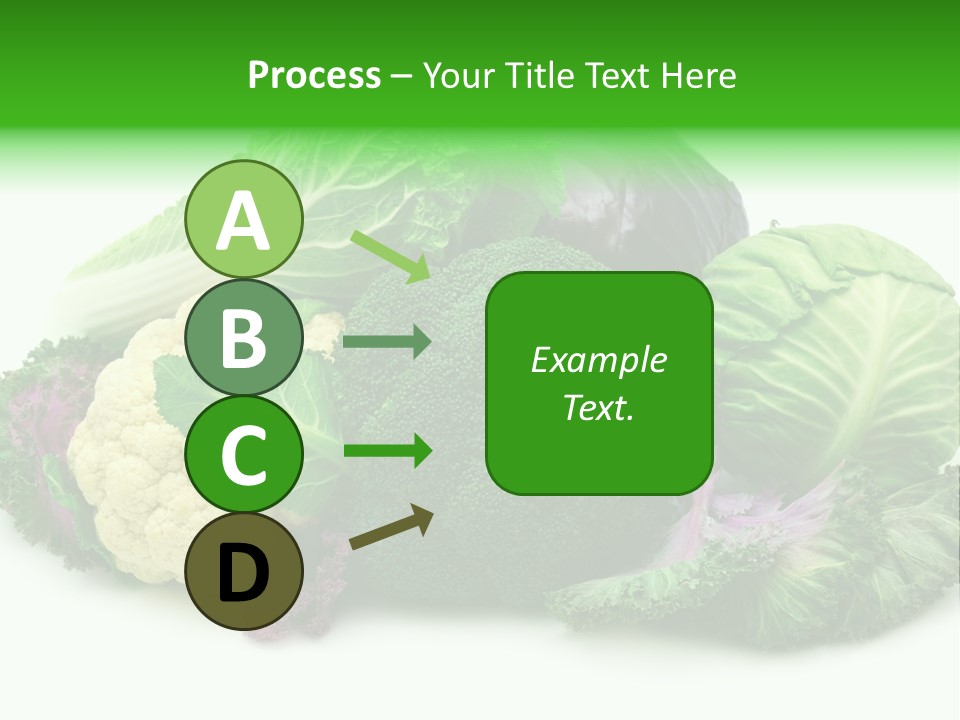 Process – Your Title Text Here

A

B

C

D

Example Text.